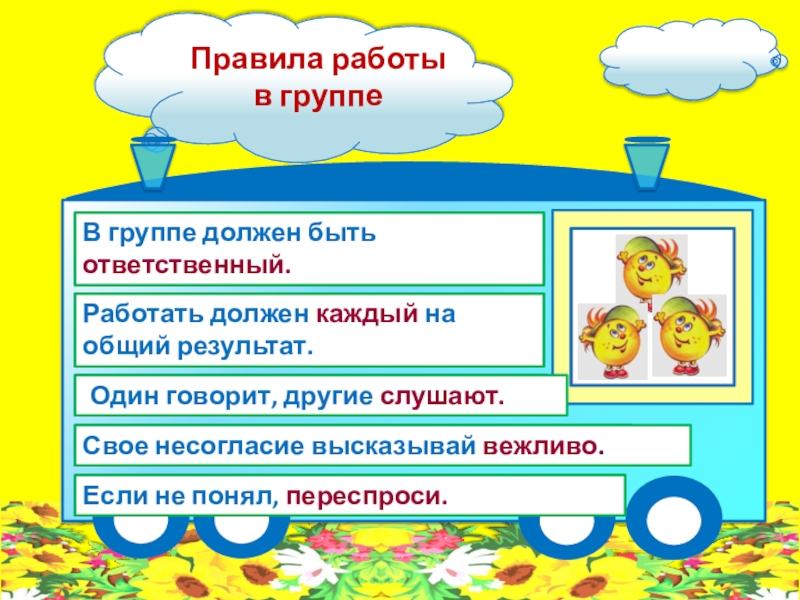 Правила работы в группе

В группе должен быть ответственный.

Работать должен каждый на общий результат.

Один говорит, другие слушают.

Свое несогласие высказывай вежливо.

Если не понял, переспроси.